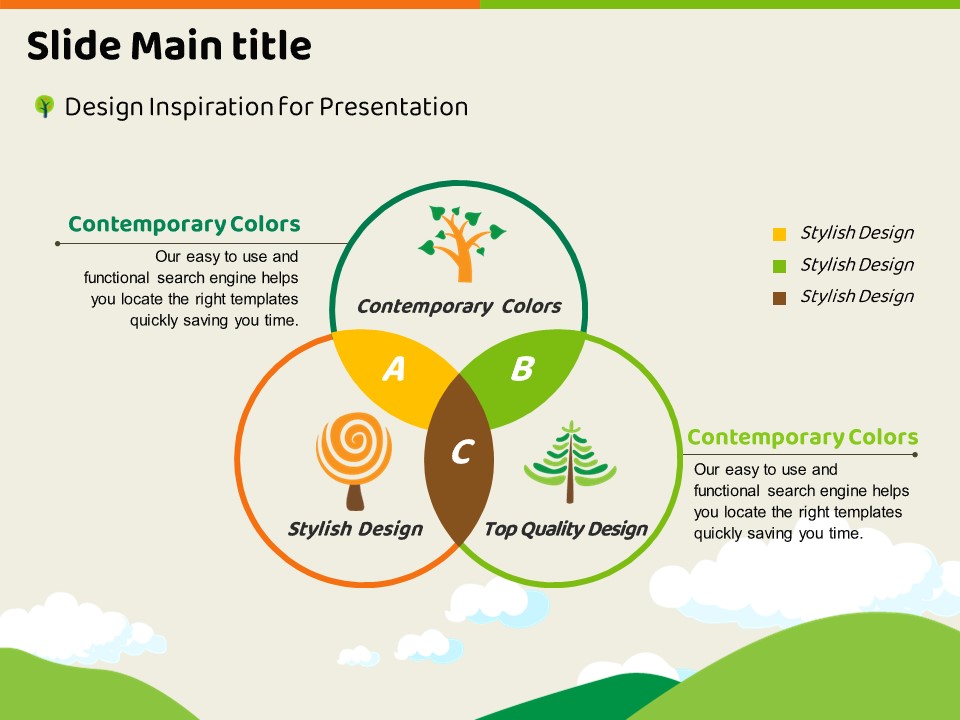 Slide Main title

Design Inspiration for Presentation

Contemporary Colors

Our easy to use and functional search engine helps you locate the right templates quickly saving you time.

Contemporary Colors

A

B

C

Stylish Design

Top Quality Design

Stylish Design

Stylish Design

Stylish Design

Contemporary Colors

Our easy to use and functional search engine helps you locate the right templates quickly saving you time.